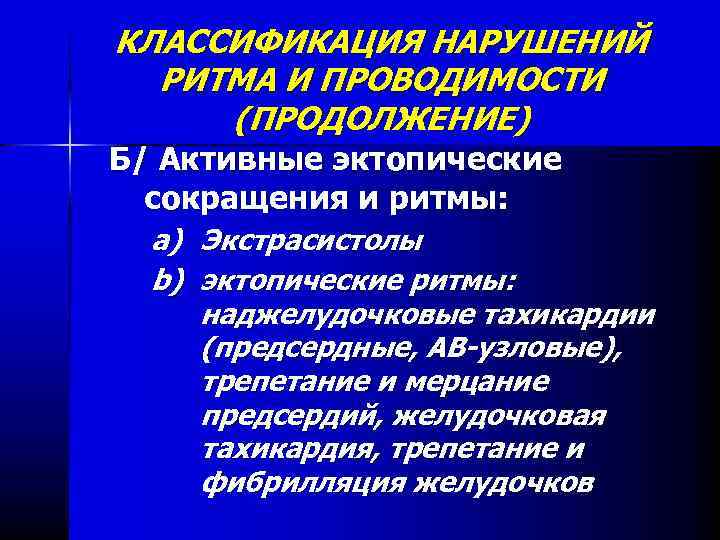 КЛАССИФИКАЦИЯ НАРУШЕНИЙ РИТМА И ПРОВОДИМОСТИ (ПРОДОЛЖЕНИЕ)

Б/ Активные эктопические сокращения и ритмы:

a) Экстрасистолы

b) эктопические ритмы: наджелудочковые тахикардии (предсердные, АВ-узловые), трепетание и мерцание предсердий, желудочковая тахикардия, трепетание и фибрилляция желудочков